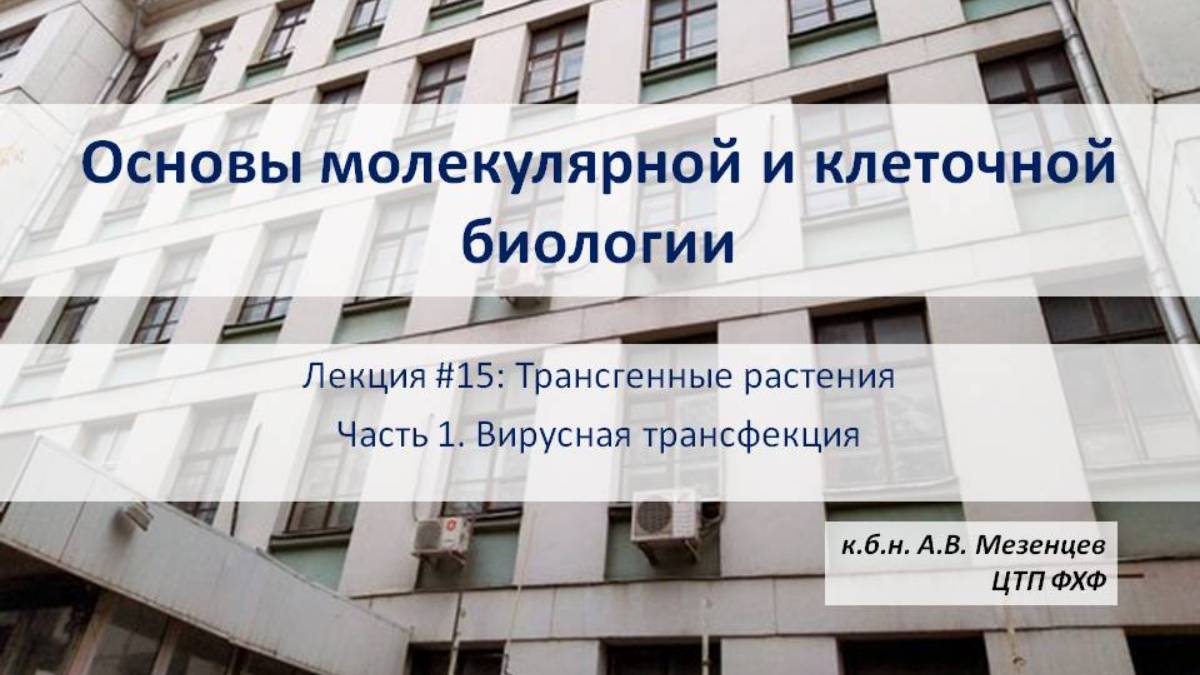 Основы молекулярной и клеточной биологии

Лекция #15: Трансгенные растения

Часть 1. Вирусная трансфекция

к.б.н. А.В. Мезенцев
ЦТП ФХФ